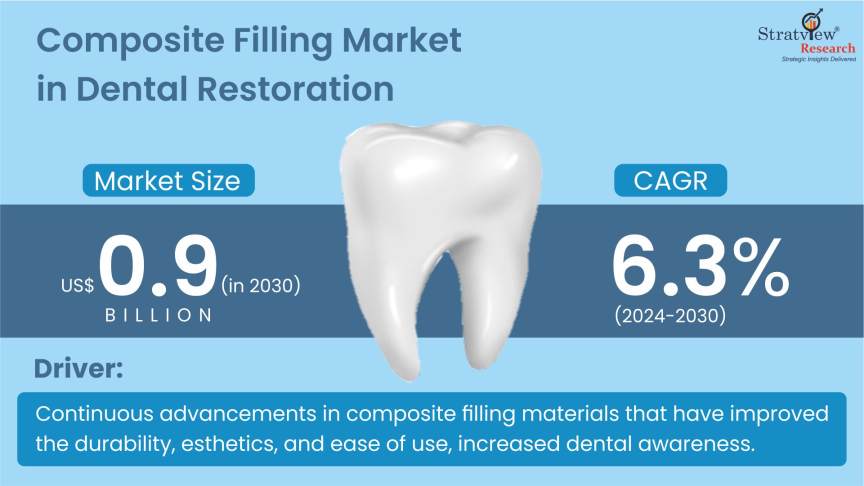 Composite Filling Market in Dental Restoration

Stratview® Research
Strategic Insights Delivered

Market Size

US$ 0.9 (in 2030)
BILLION

CAGR

6.3%
(2024-2030)

Driver:

Continuous advancements in composite filling materials that have improved the durability, esthetics, and ease of use, increased dental awareness.